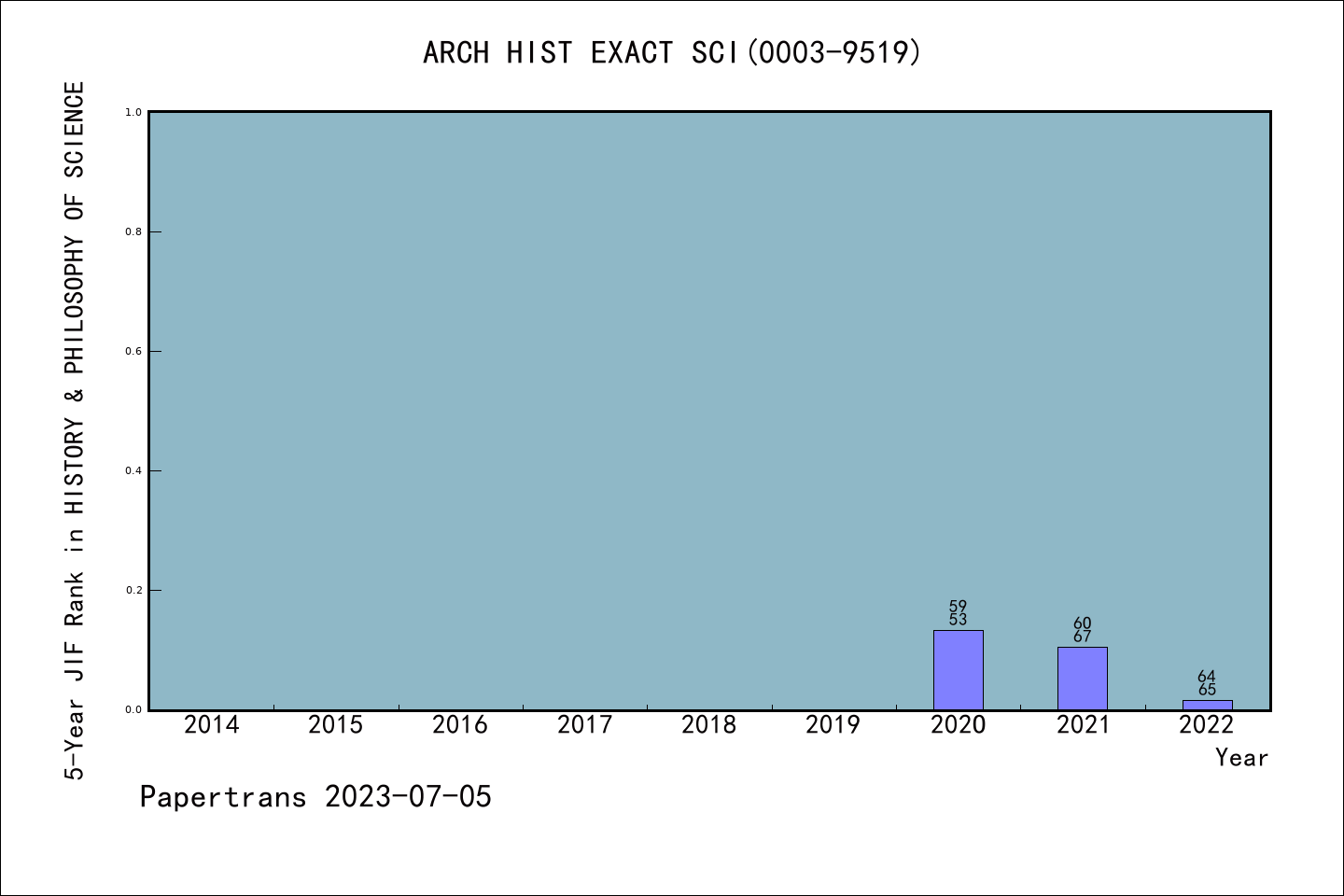 ARCH HIST EXACT SCI(0003-9519)

5-Year JIF Rank in HISTORY & PHILOSOPHY OF SCIENCE

1.0
0.8
0.6
0.4
0.2
0.0

59
53
60
67
64
65

2014 2015 2016 2017 2018 2019 2020 2021 2022
Year

Papertrans 2023-07-05